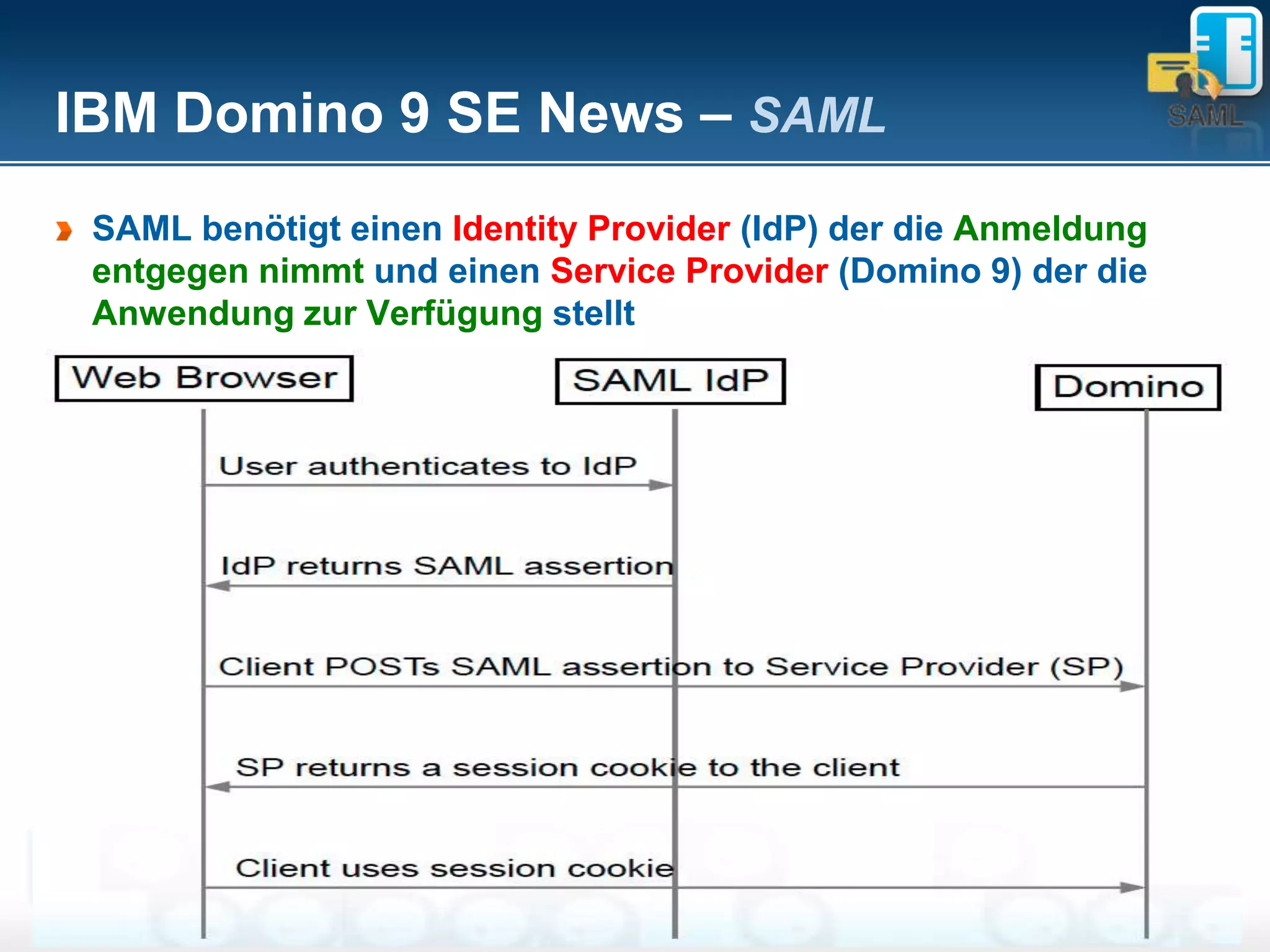 IBM Domino 9 SE News – SAML

SAML

SAML benötigt einen Identity Provider (IdP) der die Anmeldung entgegen nimmt und einen Service Provider (Domino 9) der die Anwendung zur Verfügung stellt

Web Browser

SAML IdP

Domino

User authenticates to IdP

IdP returns SAML assertion

Client POSTs SAML assertion to Service Provider (SP)

SP returns a session cookie to the client

Client uses session cookie